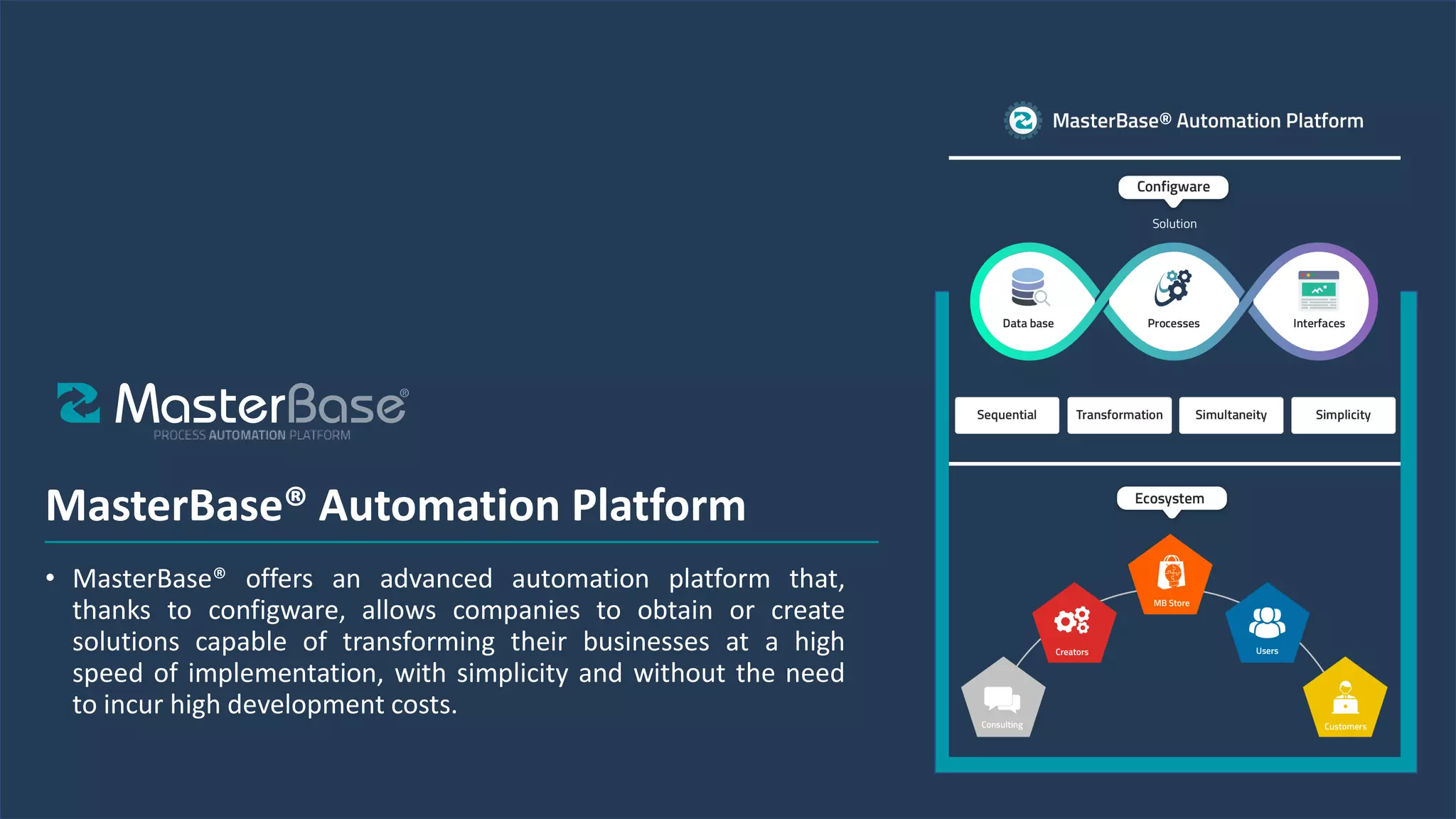 MasterBase®
PROCESS AUTOMATION PLATFORM

MasterBase® Automation Platform

• MasterBase® offers an advanced automation platform that, thanks to configware, allows companies to obtain or create solutions capable of transforming their businesses at a high speed of implementation, with simplicity and without the need to incur high development costs.

MasterBase® Automation Platform

Configware

Solution

Data base

Processes

Interfaces

Sequential

Transformation

Simultaneity

Simplicity

Ecosystem

MB Store

Creators

Users

Consulting

Customers